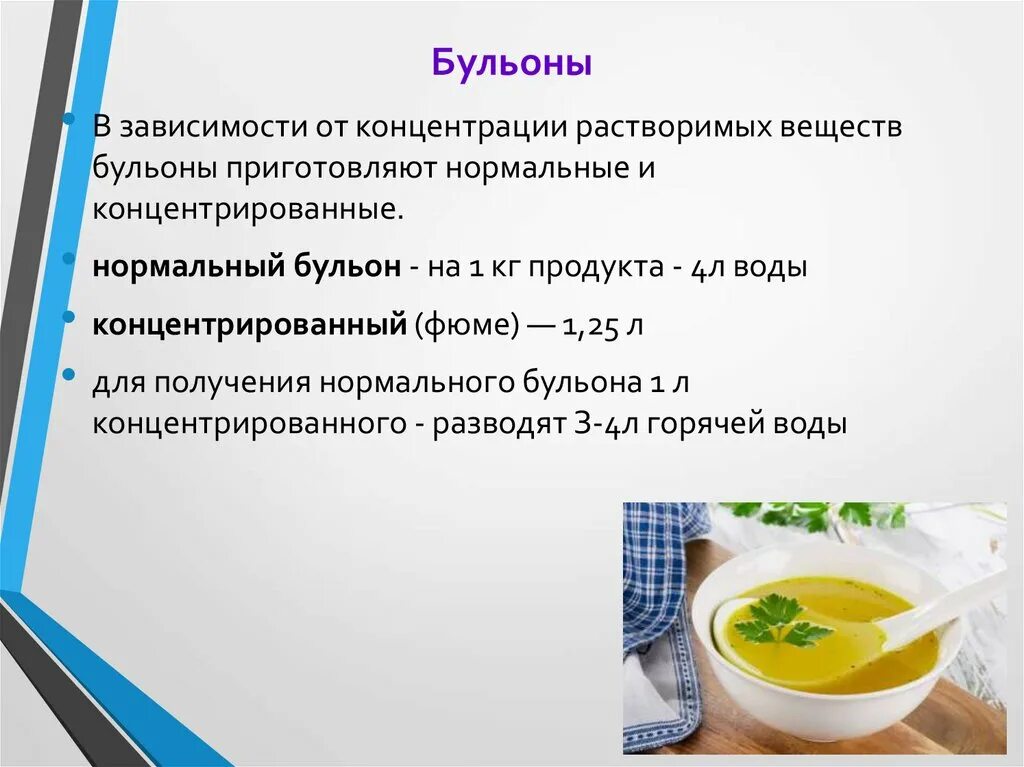 Бульоны

• В зависимости от концентрации растворимых веществ бульоны приготовляют нормальные и концентрированные.

• нормальный бульон - на 1 кг продукта - 4л воды

• концентрированный (фюме) — 1,25 л

• для получения нормального бульона 1 л концентрированного - разводят 3-4л горячей воды